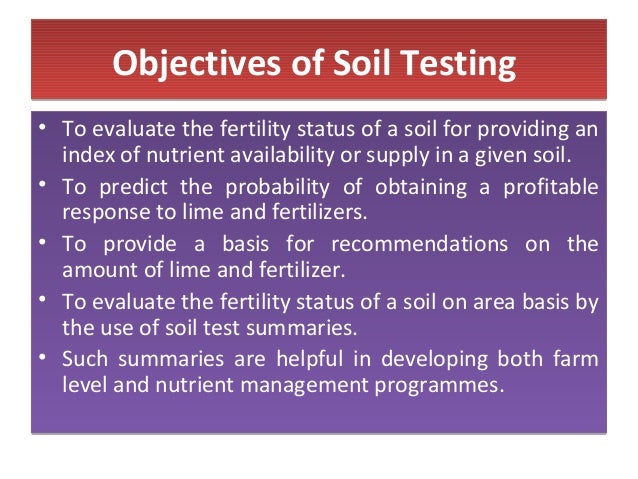 Objectives of Soil Testing

• To evaluate the fertility status of a soil for providing an index of nutrient availability or supply in a given soil.
• To predict the probability of obtaining a profitable response to lime and fertilizers.
• To provide a basis for recommendations on the amount of lime and fertilizer.
• To evaluate the fertility status of a soil on area basis by the use of soil test summaries.
• Such summaries are helpful in developing both farm level and nutrient management programmes.